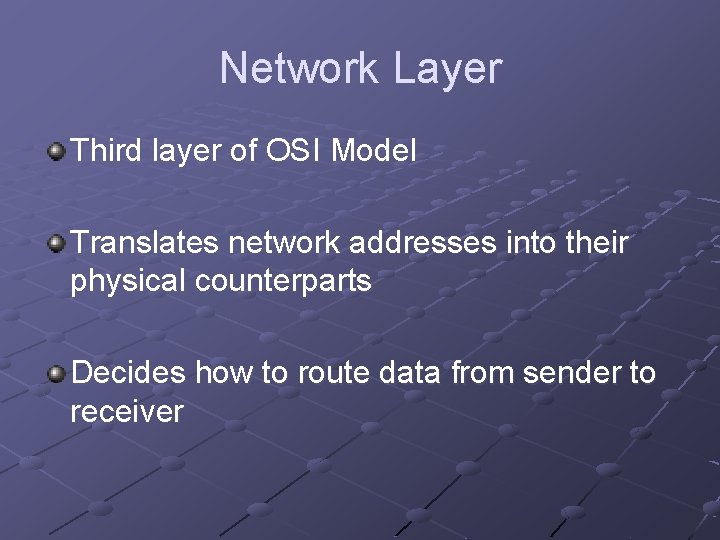 Network Layer

Third layer of OSI Model

Translates network addresses into their physical counterparts

Decides how to route data from sender to receiver